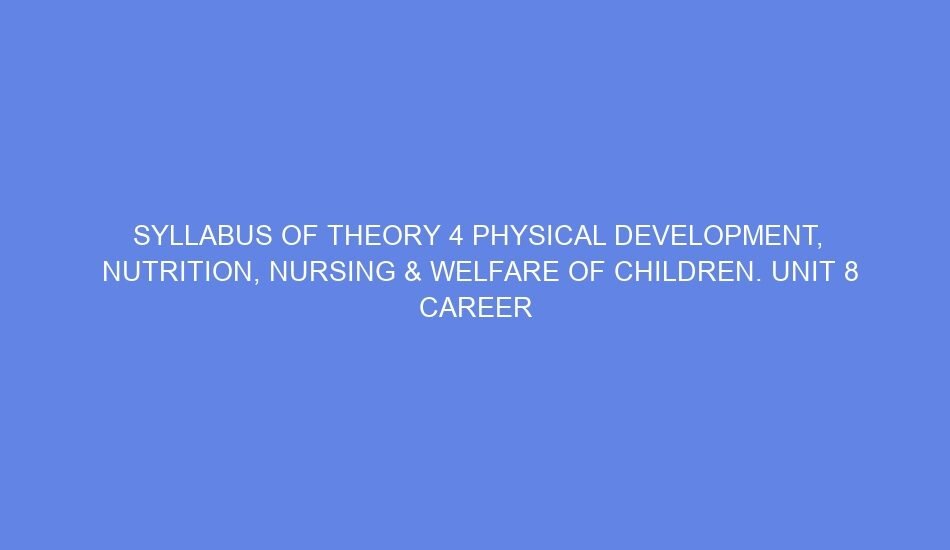 SYLLABUS OF THEORY 4 PHYSICAL DEVELOPMENT, NUTRITION, NURSING & WELFARE OF CHILDREN. UNIT 8 CAREER